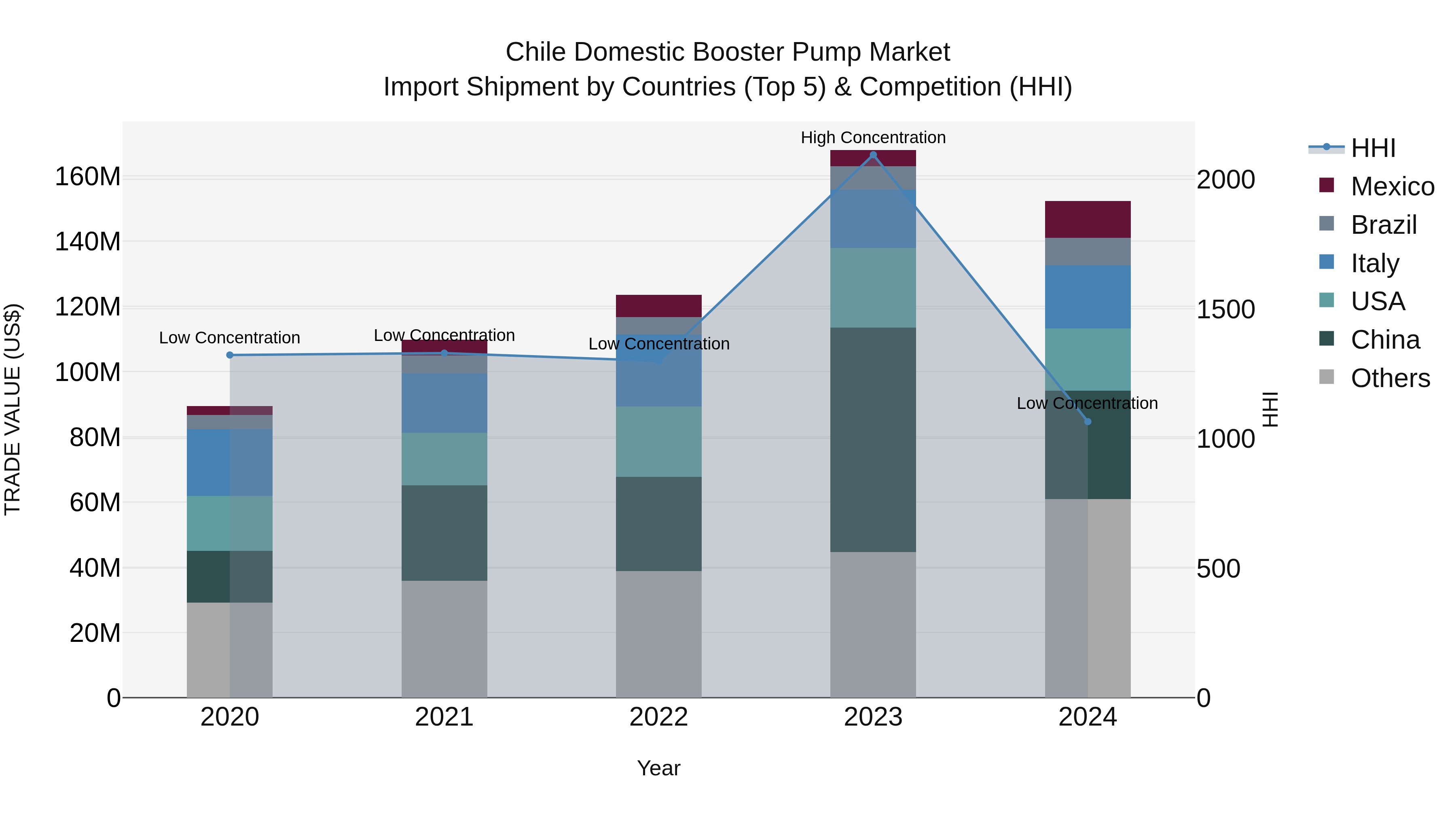 Chile Domestic Booster Pump Market
Import Shipment by Countries (Top 5) & Competition (HHI)

HHI
Mexico
Brazil
Italy
USA
China
Others

TRADE VALUE (US$)

160M
140M
120M
100M
80M
60M
40M
20M
0

2000
1500
1000
500
0

HHI

Low Concentration
Low Concentration
Low Concentration
High Concentration
Low Concentration

2020
2021
2022
2023
2024

Year